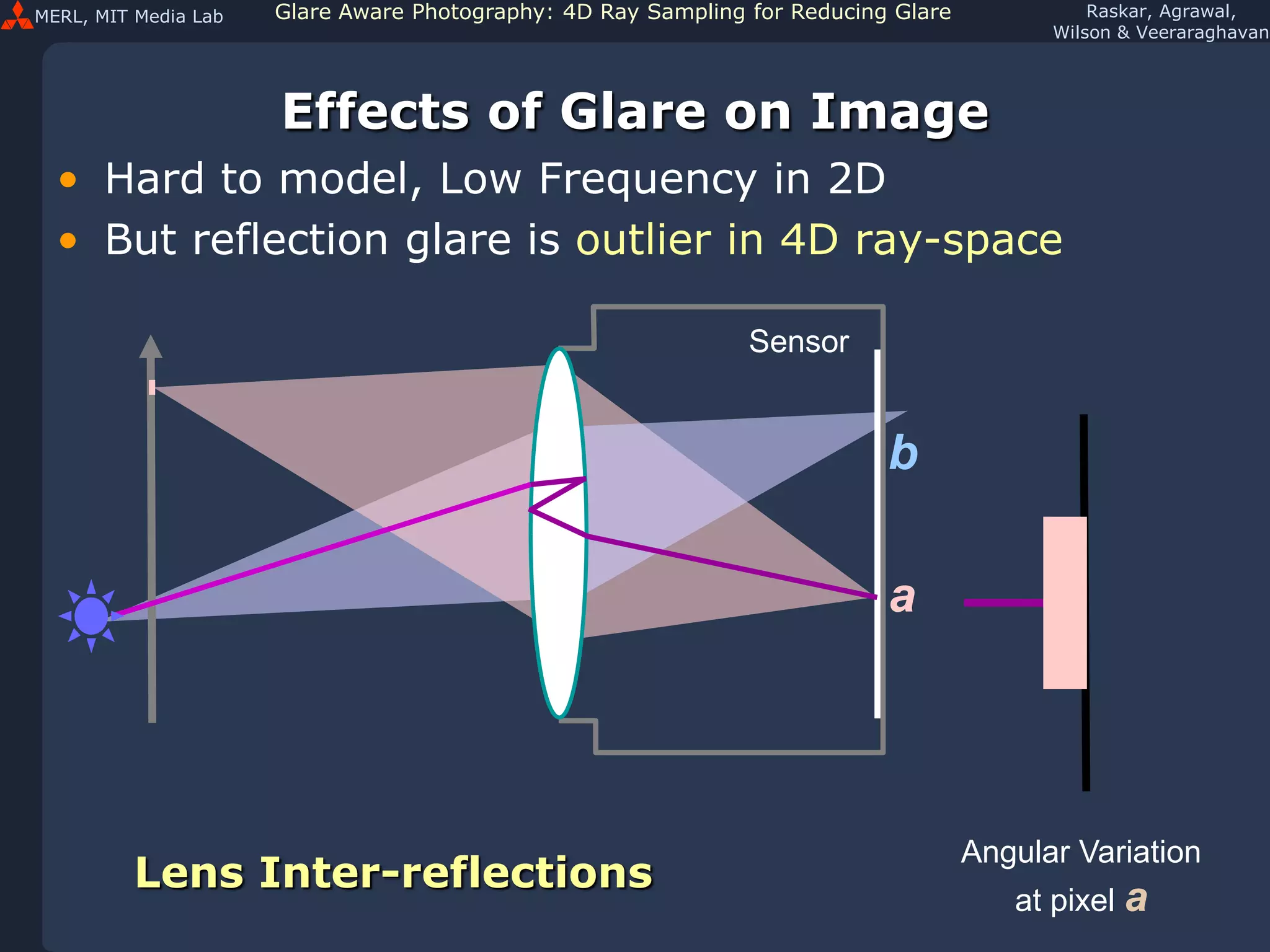 MERL, MIT Media Lab

Glare Aware Photography: 4D Ray Sampling for Reducing Glare

Raskar, Agrawal, Wilson & Veeraraghavan

Effects of Glare on Image

• Hard to model, Low Frequency in 2D
• But reflection glare is outlier in 4D ray-space

Sensor

b

a

Lens Inter-reflections

Angular Variation at pixel a